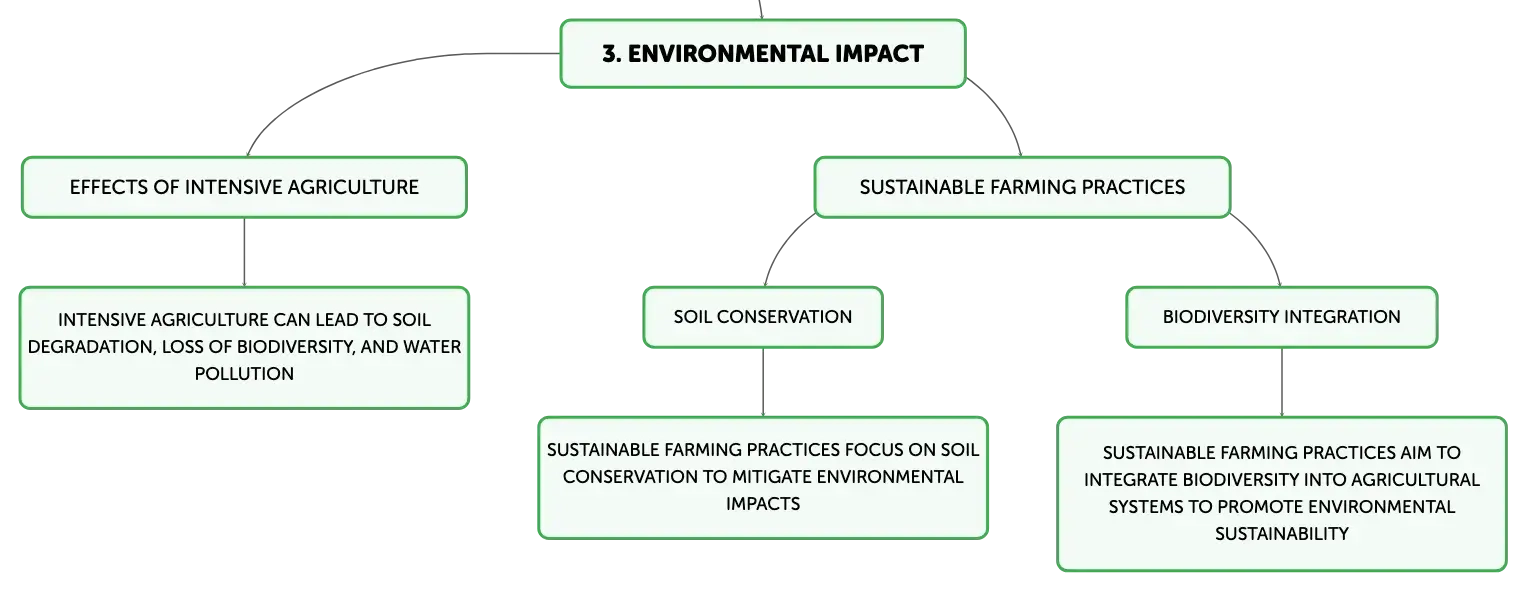 3. ENVIRONMENTAL IMPACT

EFFECTS OF INTENSIVE AGRICULTURE

INTENSIVE AGRICULTURE CAN LEAD TO SOIL DEGRADATION, LOSS OF BIODIVERSITY, AND WATER POLLUTION

SUSTAINABLE FARMING PRACTICES

SOIL CONSERVATION

SUSTAINABLE FARMING PRACTICES FOCUS ON SOIL CONSERVATION TO MITIGATE ENVIRONMENTAL IMPACTS

BIODIVERSITY INTEGRATION

SUSTAINABLE FARMING PRACTICES AIM TO INTEGRATE BIODIVERSITY INTO AGRICULTURAL SYSTEMS TO PROMOTE ENVIRONMENTAL SUSTAINABILITY